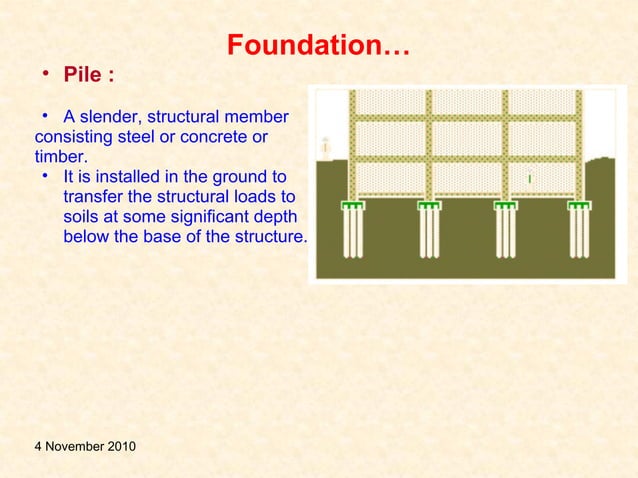 Foundation…

• Pile :

• A slender, structural member consisting steel or concrete or timber.

• It is installed in the ground to transfer the structural loads to soils at some significant depth below the base of the structure.

4 November 2010